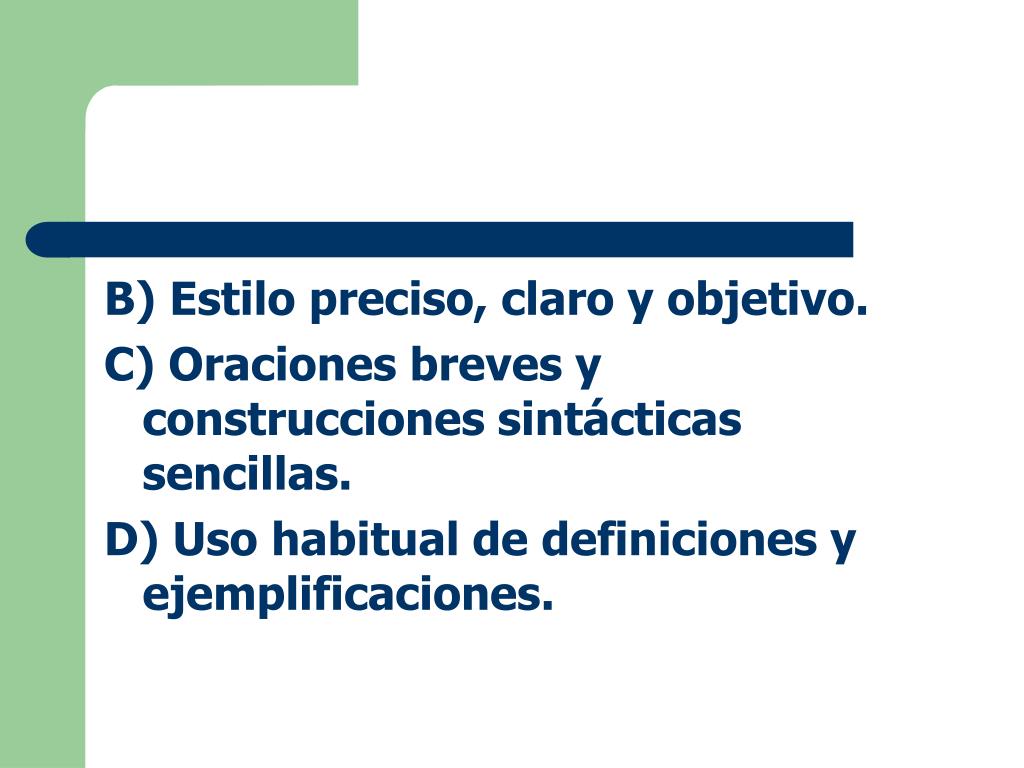 B) Estilo preciso, claro y objetivo.

C) Oraciones breves y construcciones sintácticas sencillas.

D) Uso habitual de definiciones y ejemplificaciones.